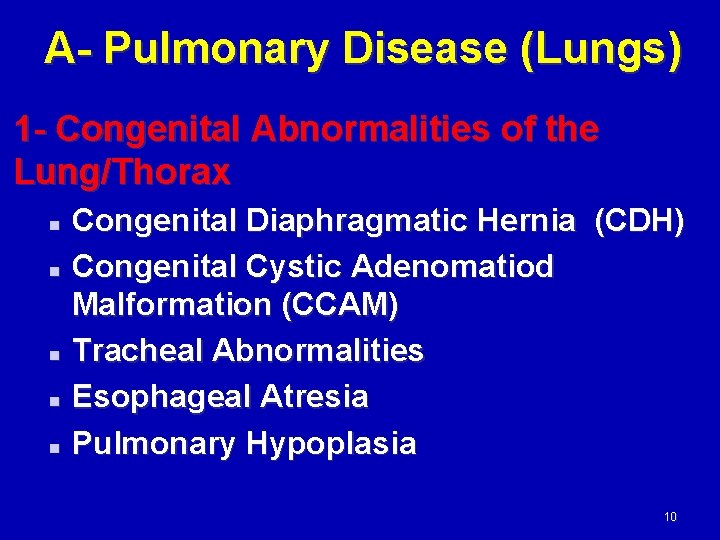 A- Pulmonary Disease (Lungs)

1- Congenital Abnormalities of the Lung/Thorax

- Congenital Diaphragmatic Hernia (CDH)
- Congenital Cystic Adenomatiod Malformation (CCAM)
- Tracheal Abnormalities
- Esophageal Atresia
- Pulmonary Hypoplasia

10